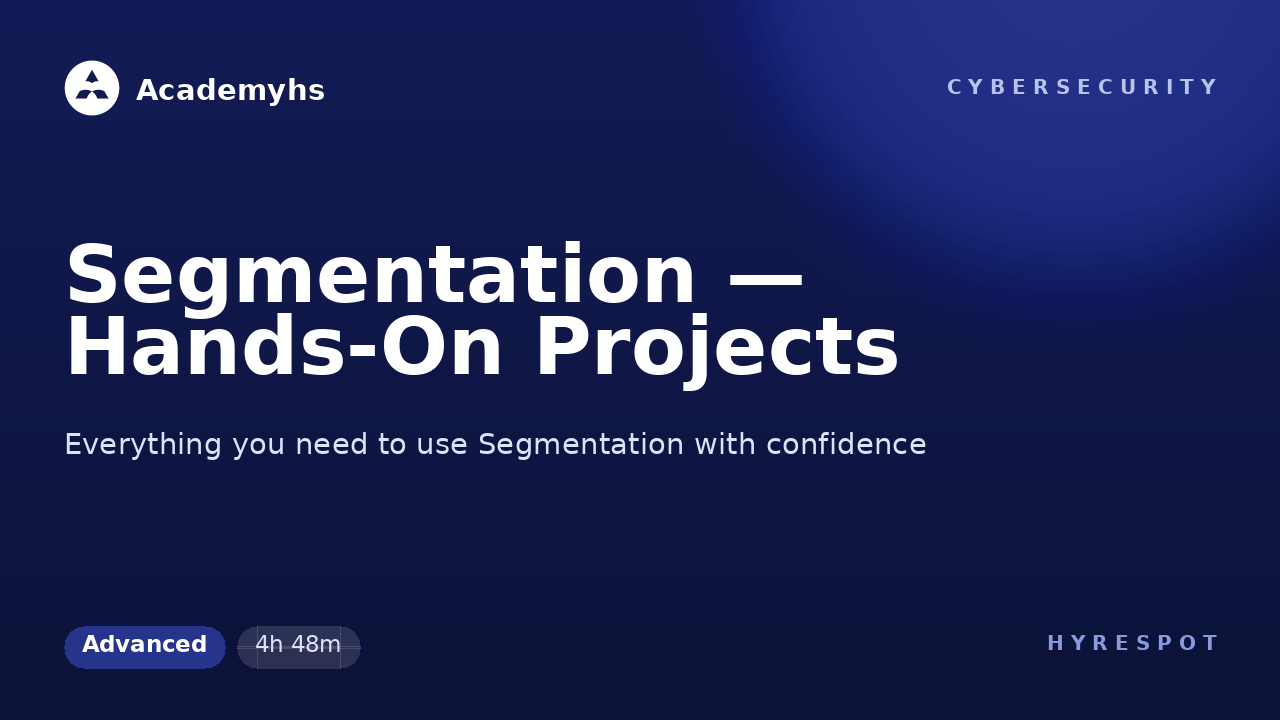 Academyhs

CYBERSECURITY

Segmentation — Hands-On Projects

Everything you need to use Segmentation with confidence

Advanced

4h 48m

HYRESPOT